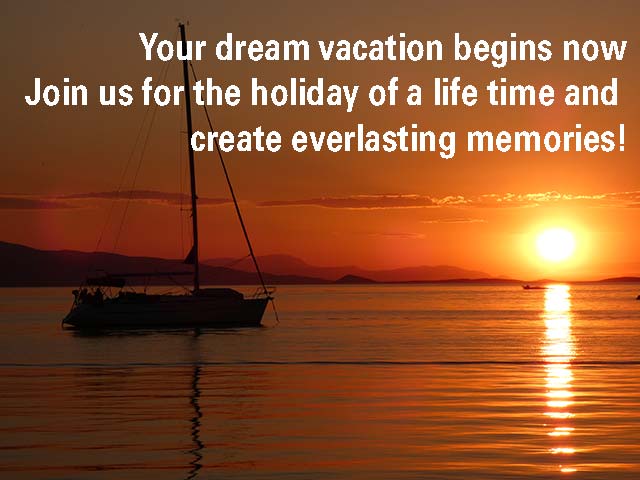 Your dream vacation begins now
Join us for the holiday of a life time and create everlasting memories!